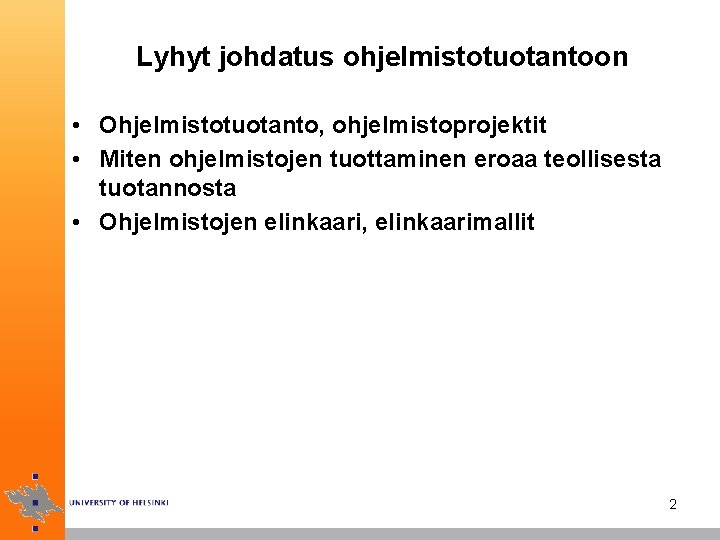 Lyhyt johdatus ohjelmistotuotantoon

• Ohjelmistotuotanto, ohjelmistoprojektit
• Miten ohjelmistojen tuottaminen eroaa teollisesta tuotannosta
• Ohjelmistojen elinkaari, elinkaarimallit

UNIVERSITY OF HELSINKI

2